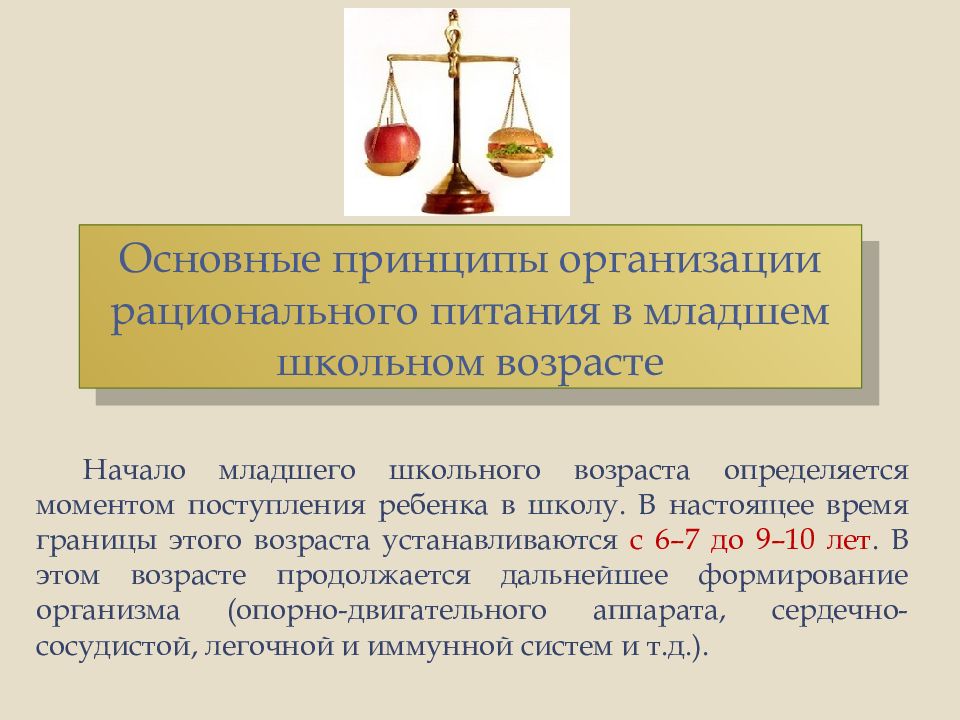 Основные принципы организации рационального питания в младшем школьном возрасте

Начало младшего школьного возраста определяется моментом поступления ребенка в школу. В настоящее время границы этого возраста устанавливаются с 6–7 до 9–10 лет. В этом возрасте продолжается дальнейшее формирование организма (опорно-двигательного аппарата, сердечно-сосудистой, легочной и иммунной систем и т.д.).